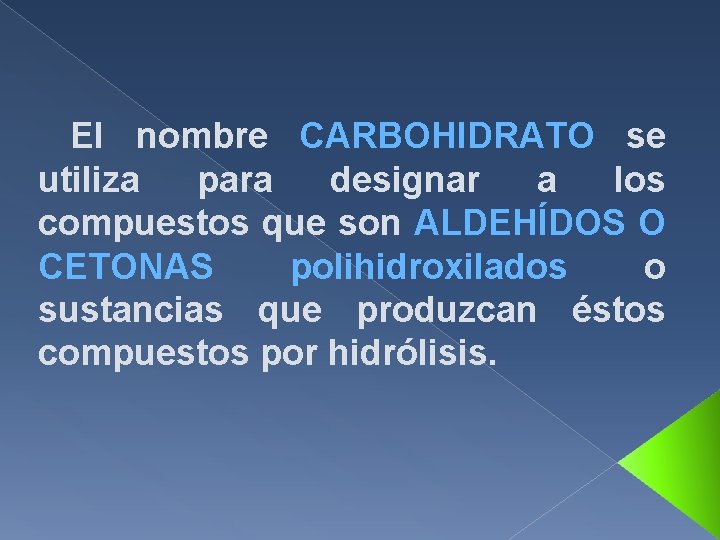 El nombre CARBOHIDRATO se utiliza para designar a los compuestos que son ALDEHÍDOS O CETONAS polihidroxilados o sustancias que produzcan éstos compuestos por hidrólisis.